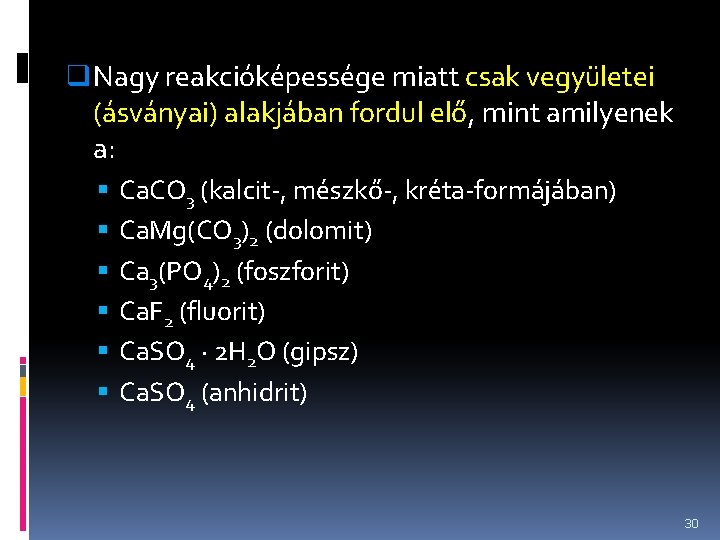 Nagy reakcióképessége miatt csak vegyületei (ásványai) alakjában fordul elő, mint amilyenek a:

- $CaCO_3$ (kalcit-, mészkő-, kréta-formájában)
- $CaMg(CO_3)_2$ (dolomit)
- $Ca_3(PO_4)_2$ (foszforit)
- $CaF_2$ (fluorit)
- $CaSO_4 \cdot 2H_2O$ (gipsz)
- $CaSO_4$ (anhidrit)

30